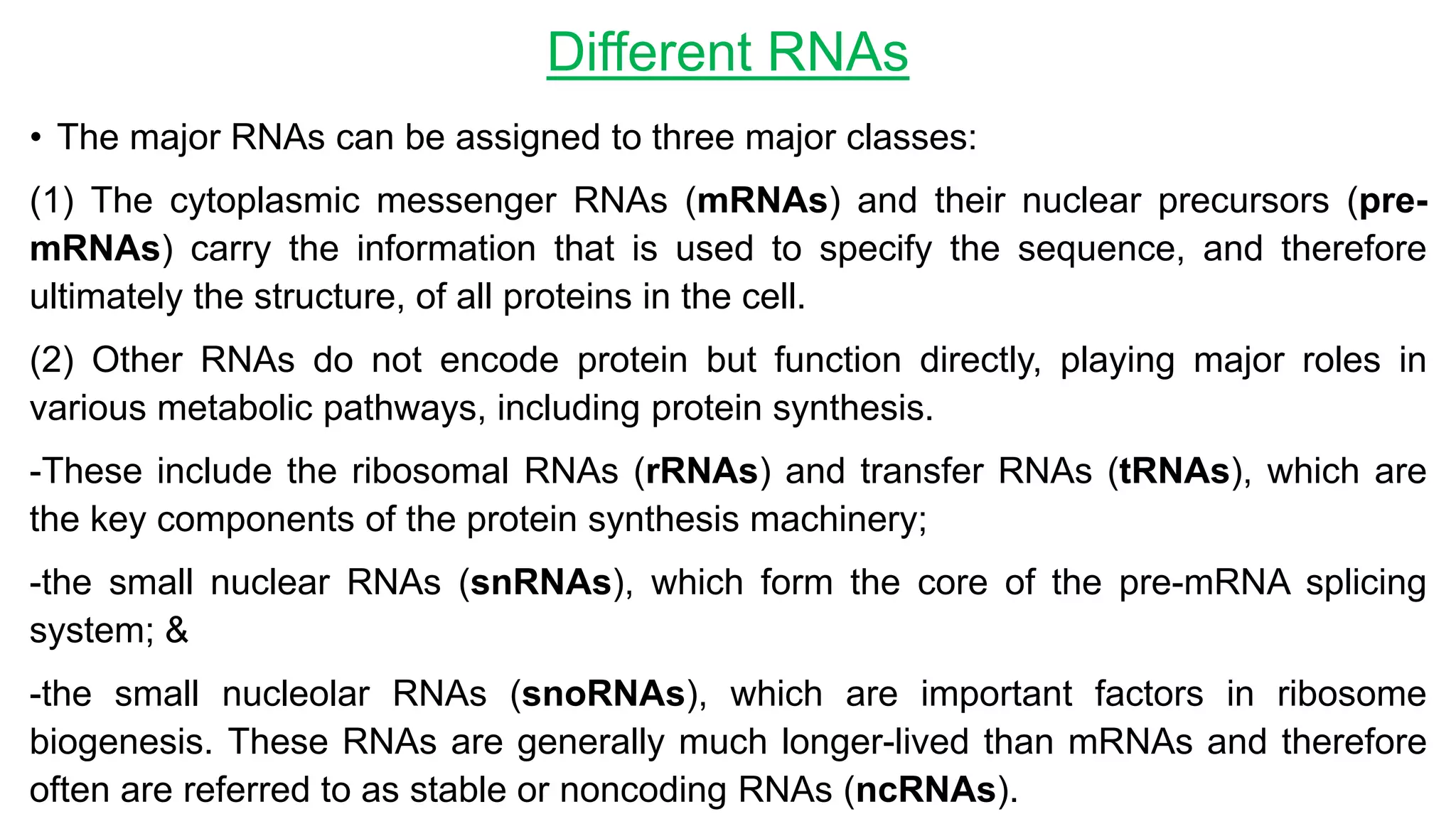 Different RNAs

• The major RNAs can be assigned to three major classes:

(1) The cytoplasmic messenger RNAs (mRNAs) and their nuclear precursors (pre-mRNAs) carry the information that is used to specify the sequence, and therefore ultimately the structure, of all proteins in the cell.

(2) Other RNAs do not encode protein but function directly, playing major roles in various metabolic pathways, including protein synthesis.

-These include the ribosomal RNAs (rRNAs) and transfer RNAs (tRNAs), which are the key components of the protein synthesis machinery;

-the small nuclear RNAs (snRNAs), which form the core of the pre-mRNA splicing system; &

-the small nucleolar RNAs (snoRNAs), which are important factors in ribosome biogenesis. These RNAs are generally much longer-lived than mRNAs and therefore often are referred to as stable or noncoding RNAs (ncRNAs).